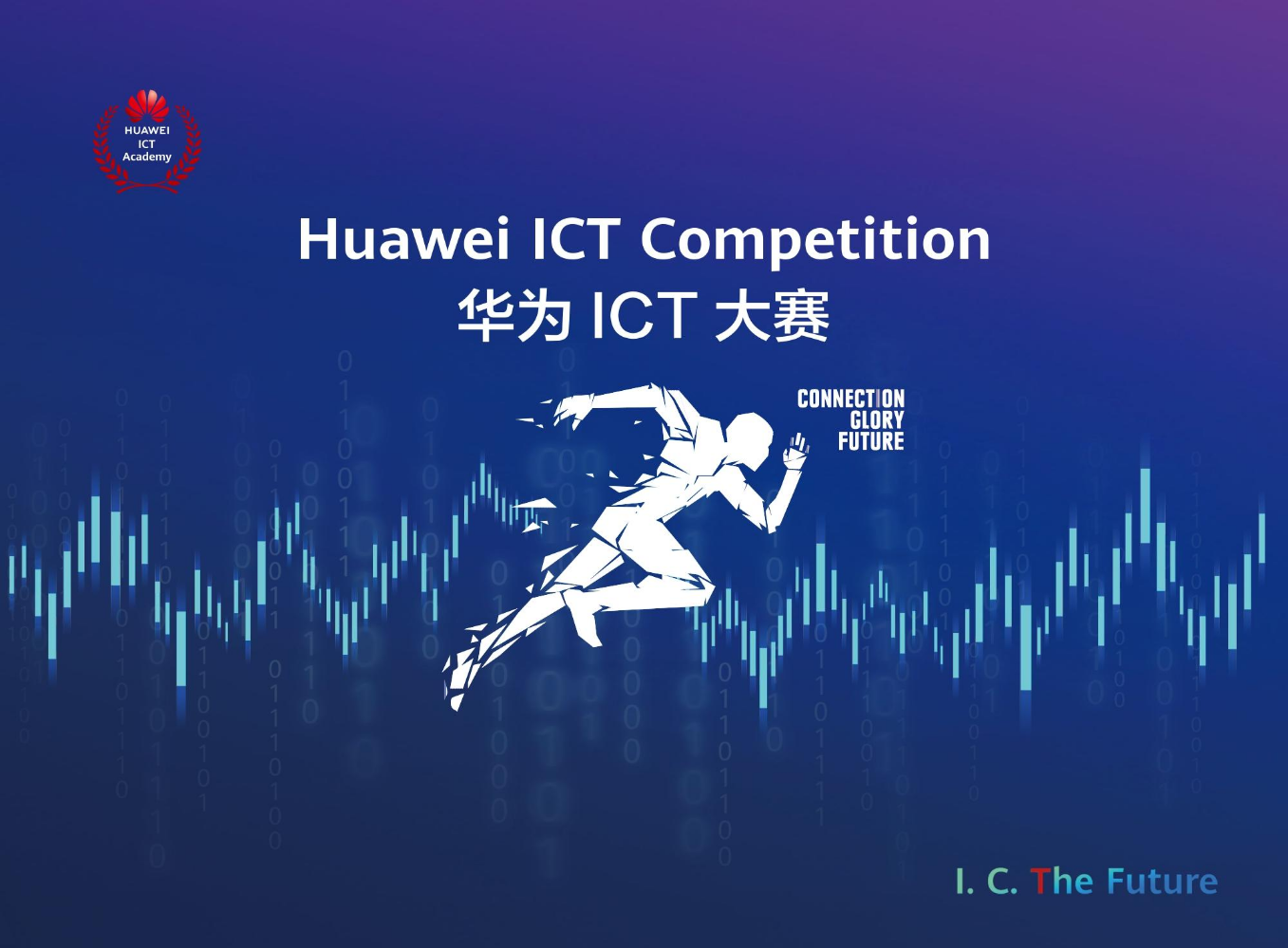 HUAWEI
ICT
Academy

Huawei ICT Competition
华为 ICT 大赛

CONNECTION
GLORY
FUTURE

I. C. The Future